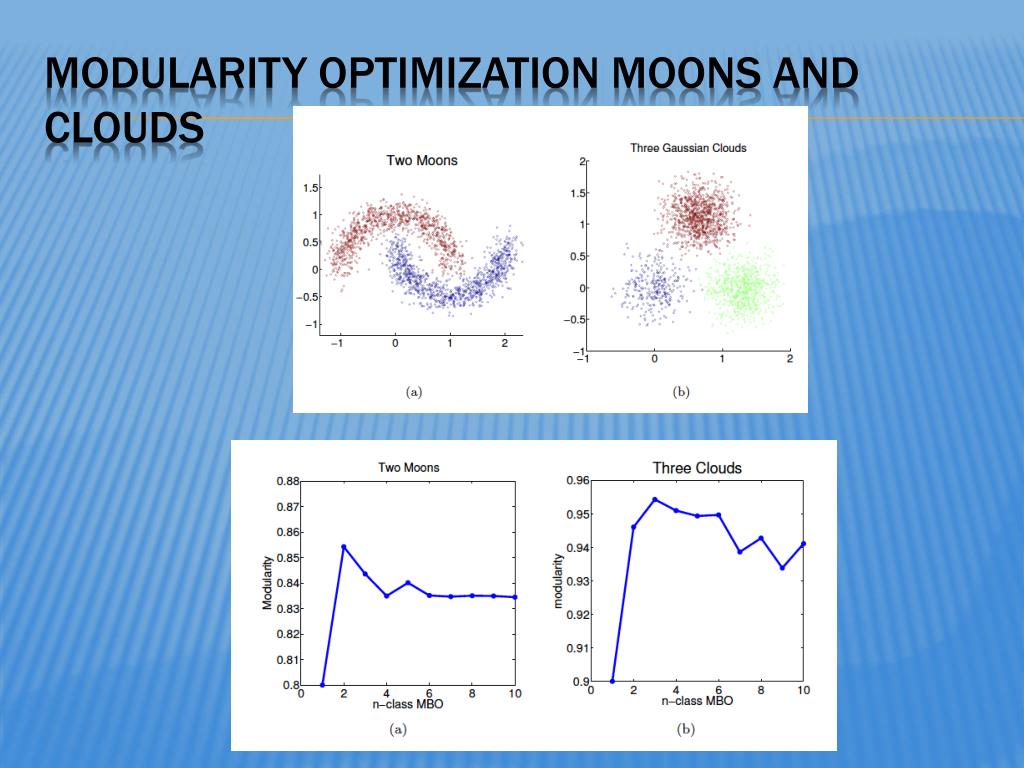 MODULARITY OPTIMIZATION MOONS AND CLOUDS

Two Moons

1.5
1
0.5
0
−0.5
−1
−1 0 1 2

(a)

Three Gaussian Clouds

2
1.5
1
0.5
0
−0.5
−1
−1 0 1 2

(b)

Two Moons

0.88
0.87
0.86
0.85
0.84
0.83
0.82
0.81
0.8
Modularity
0 2 4 6 8 10
n−class MBO

(a)

Three Clouds

0.96
0.95
0.94
0.93
0.92
0.91
0.9
modularity
0 2 4 6 8 10
n−class MBO

(b)